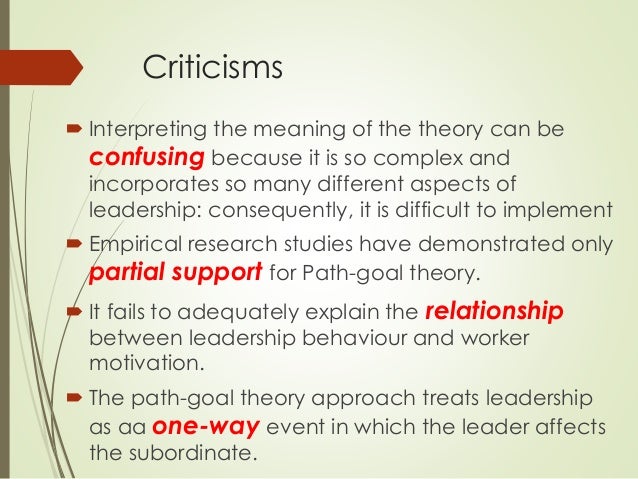 Criticisms

Interpreting the meaning of the theory can be confusing because it is so complex and incorporates so many different aspects of leadership: consequently, it is difficult to implement

Empirical research studies have demonstrated only partial support for Path-goal theory.

It fails to adequately explain the relationship between leadership behaviour and worker motivation.

The path-goal theory approach treats leadership as aa one-way event in which the leader affects the subordinate.